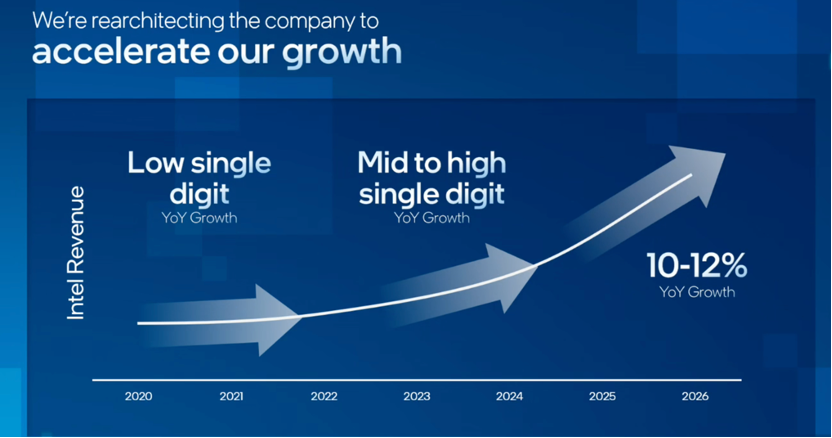 We're rearchitecting the company to
accelerate our growth

Intel Revenue

Low single digit
YoY Growth

Mid to high single digit
YoY Growth

10-12%
YoY Growth

2020 2021 2022 2023 2024 2025 2026